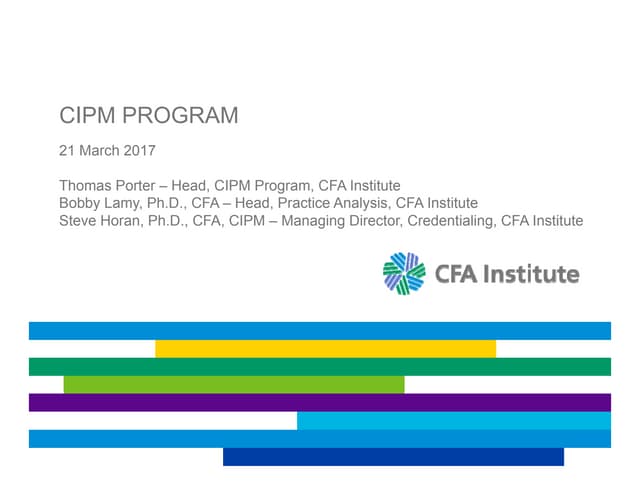 CIPM PROGRAM

21 March 2017

Thomas Porter – Head, CIPM Program, CFA Institute
Bobby Lamy, Ph.D., CFA – Head, Practice Analysis, CFA Institute
Steve Horan, Ph.D., CFA, CIPM – Managing Director, Credentialing, CFA Institute

CFA Institute